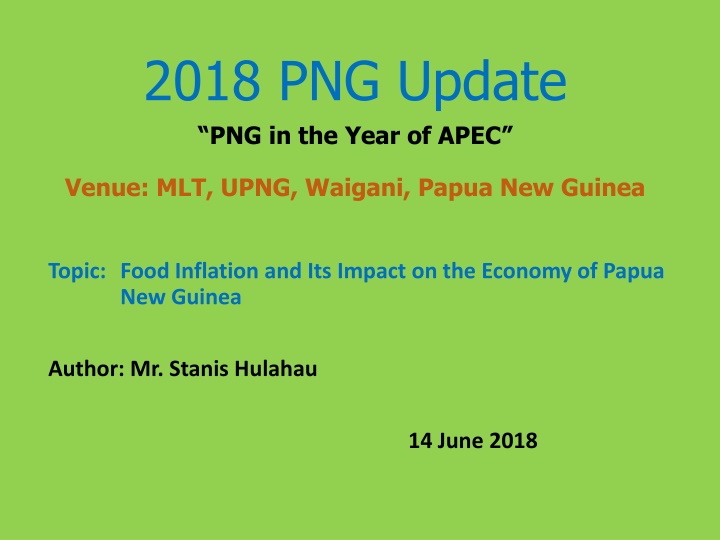 2018 PNG Update

“PNG in the Year of APEC”

Venue: MLT, UPNG, Waigani, Papua New Guinea

Topic: Food Inflation and Its Impact on the Economy of Papua New Guinea

Author: Mr. Stanis Hulahau

14 June 2018